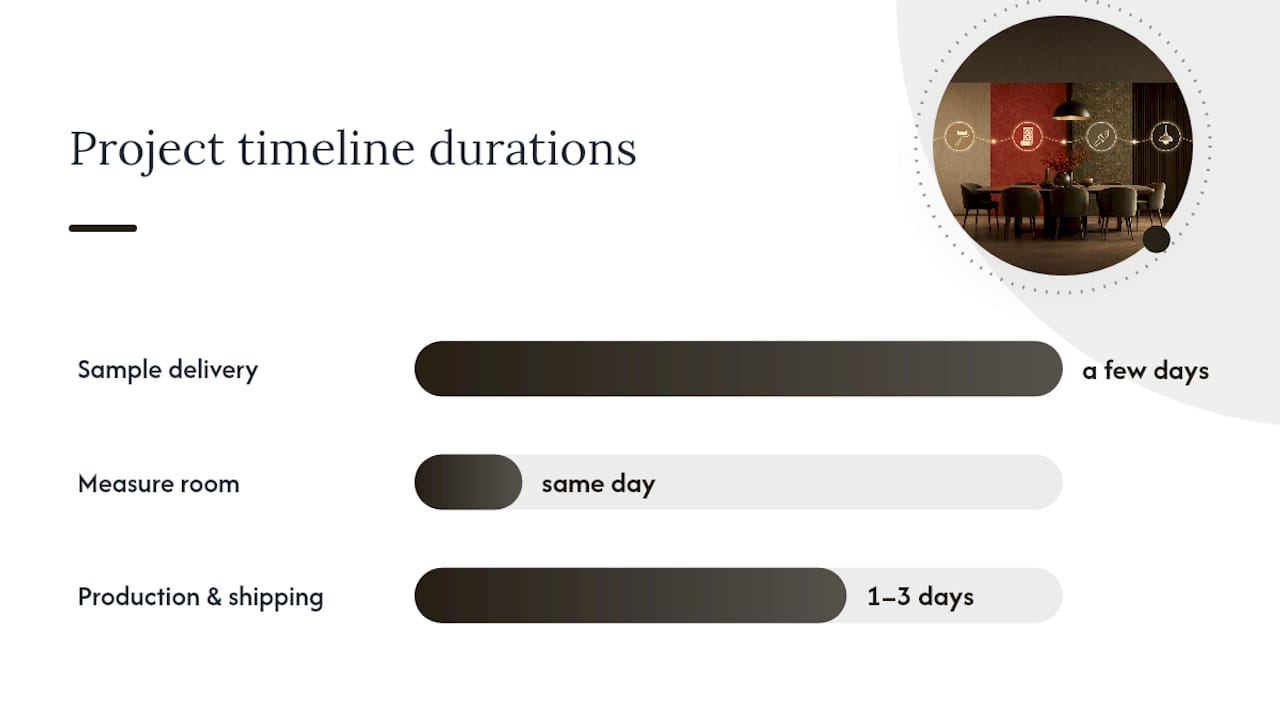 Project timeline durations

Sample delivery
a few days

Measure room
same day

Production & shipping
1–3 days